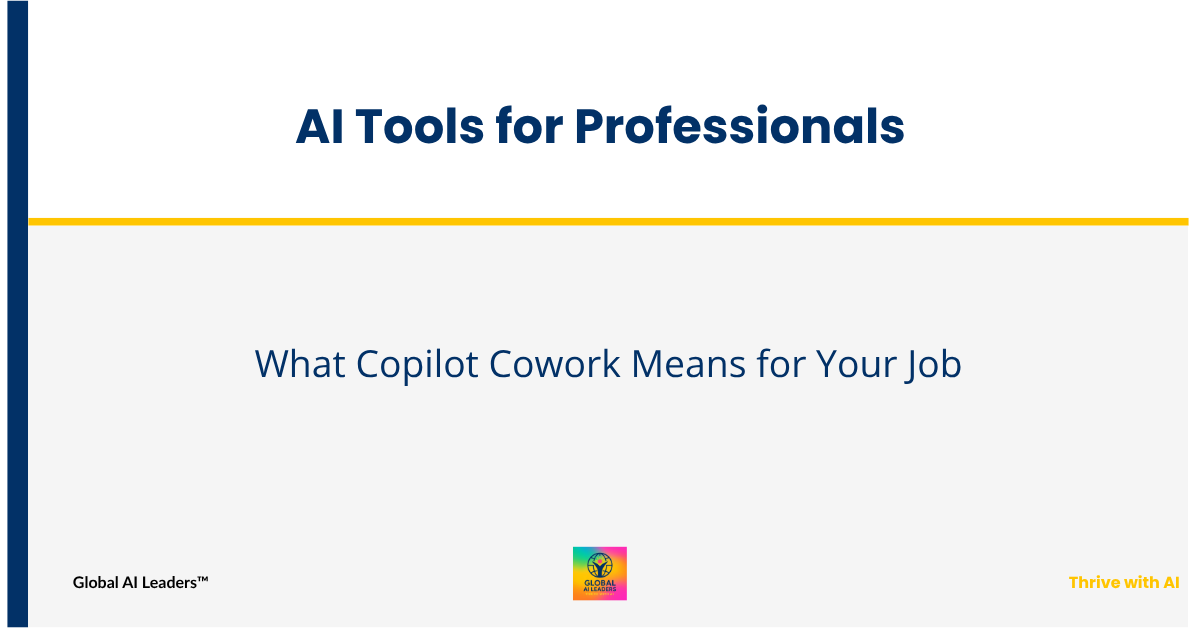 AI Tools for Professionals

What Copilot Cowork Means for Your Job

Global AI Leaders™

GLOBAL
AI LEADERS

Thrive with AI